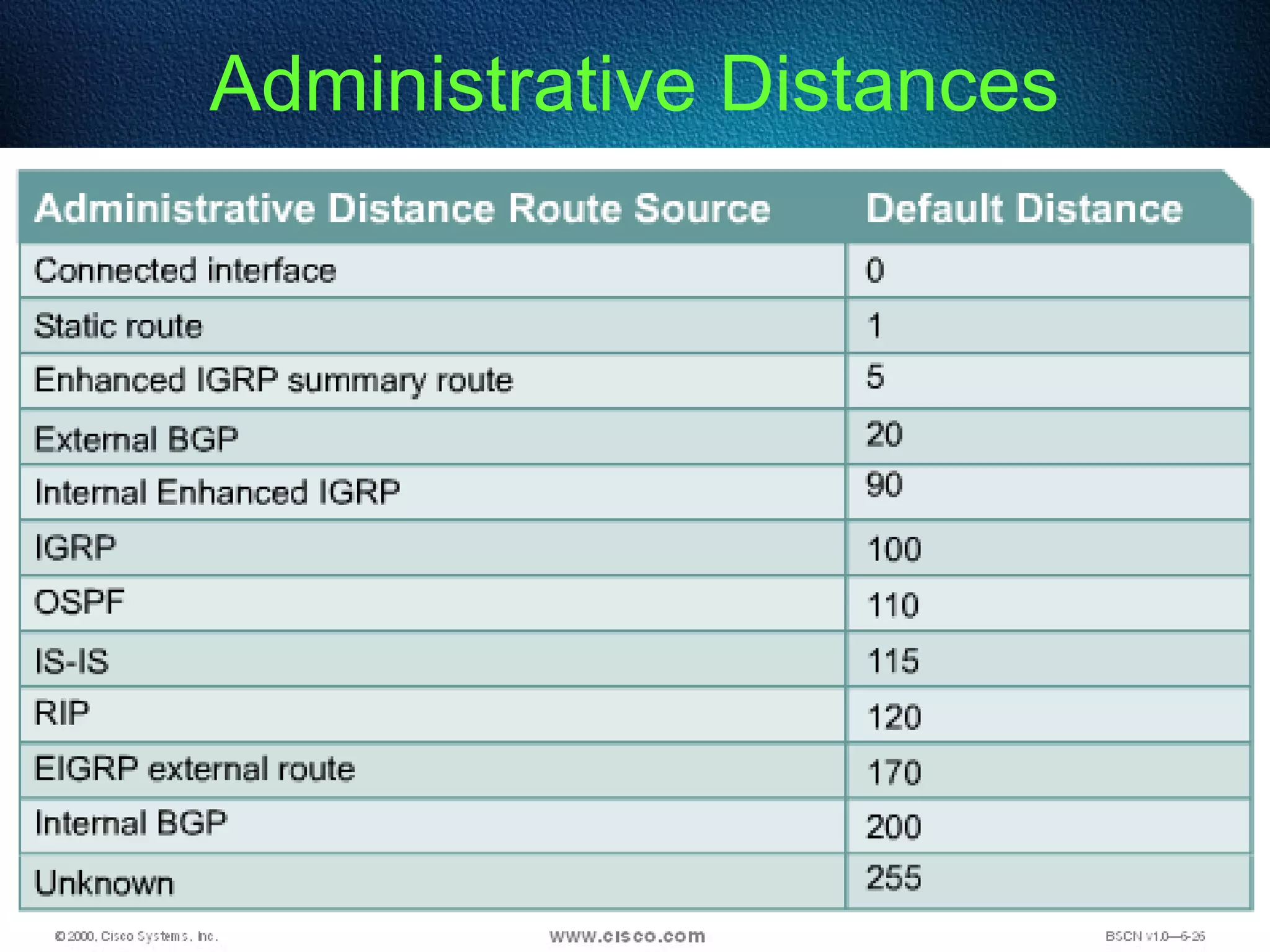 Administrative Distances

| Administrative Distance Route Source | Default Distance |
|---|---|
| Connected interface | 0 |
| Static route | 1 |
| Enhanced IGRP summary route | 5 |
| External BGP | 20 |
| Internal Enhanced IGRP | 90 |
| IGRP | 100 |
| OSPF | 110 |
| IS-IS | 115 |
| RIP | 120 |
| EIGRP external route | 170 |
| Internal BGP | 200 |
| Unknown | 255 |

© 2000, Cisco Systems, Inc.

www.cisco.com

BSCN v1.0—6-26